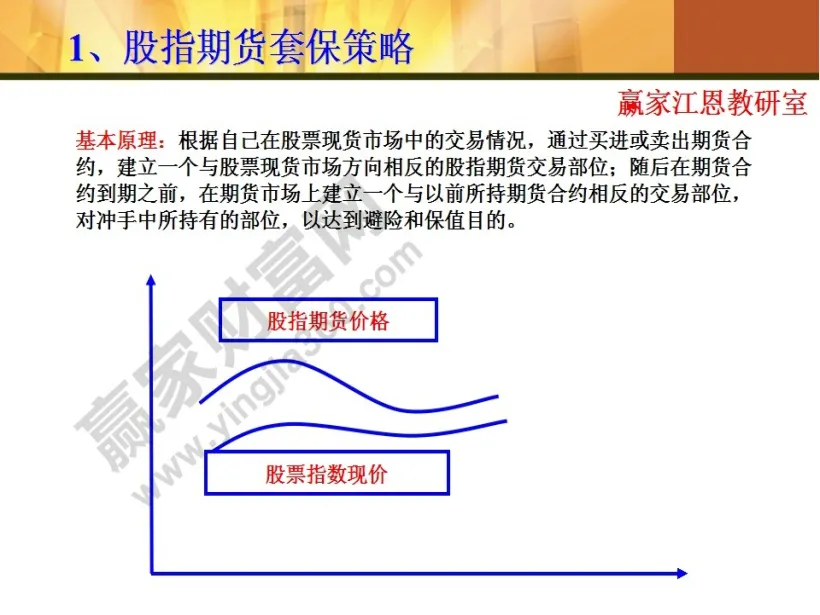 1、股指期货套保策略

赢家江恩教研室

基本原理：根据自己在股票现货市场中的交易情况，通过买进或卖出期货合约，建立一个与股票现货市场方向相反的股指期货交易部位；随后在期货合约到期之前，在期货市场上建立一个与以前所持期货合约相反的交易部位，对冲手中所持有的部位，以达到避险和保值目的。

股指期货价格

股票指数现价

赢家财富网
www.yingjia360.com